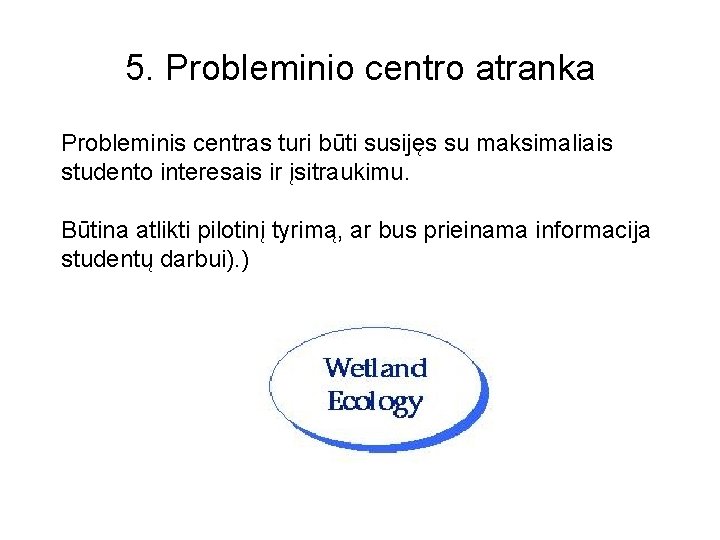 5. Probleminio centro atranka

Probleminis centras turi būti susijęs su maksimaliais studento interesais ir įsitraukimu.

Būtina atlikti pilotinį tyrimą, ar bus prieinama informacija studentų darbui).)

Wetland Ecology